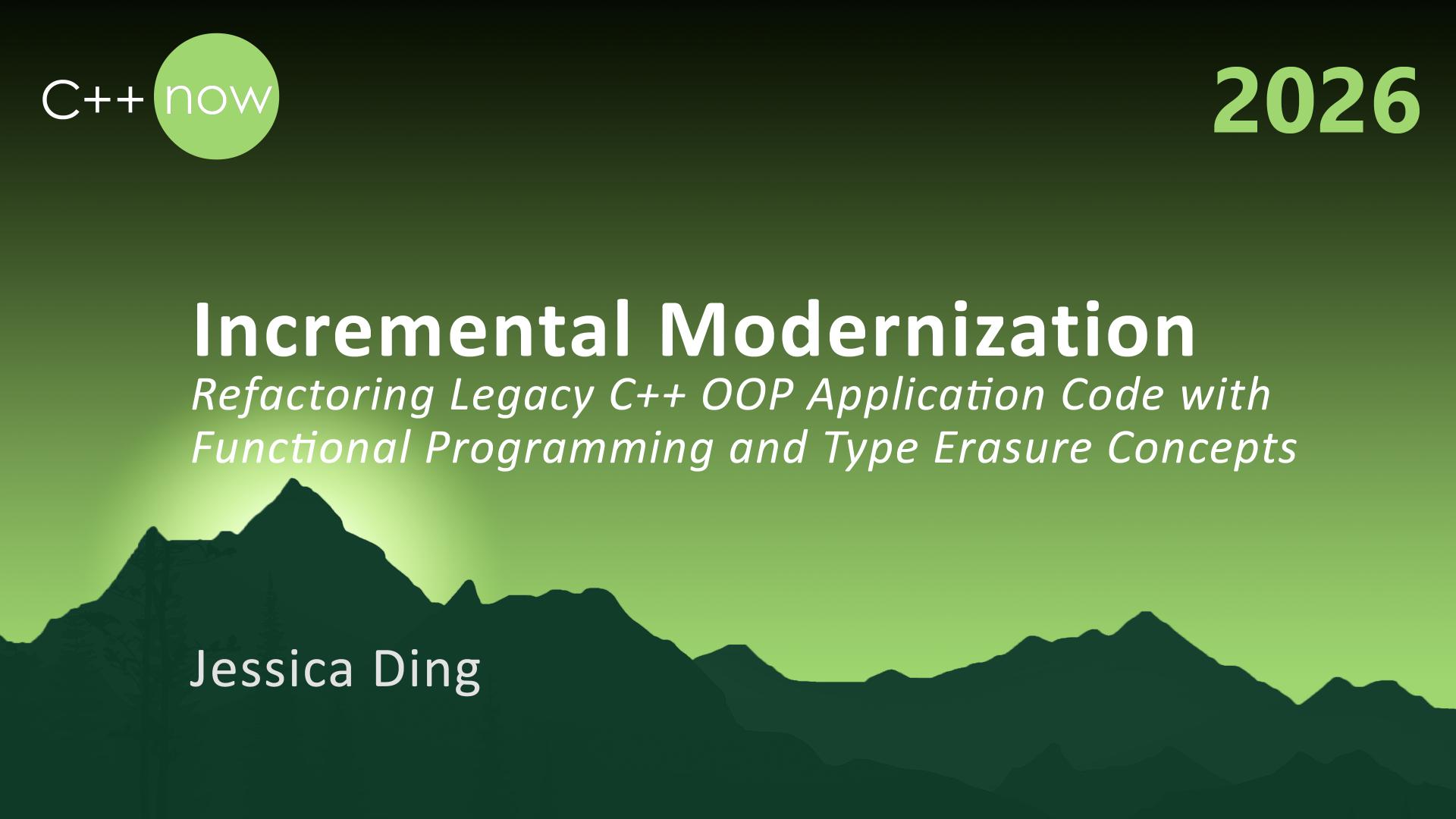 C++ now

2026

Incremental Modernization

Refactoring Legacy C++ OOP Application Code with Functional Programming and Type Erasure Concepts

Jessica Ding